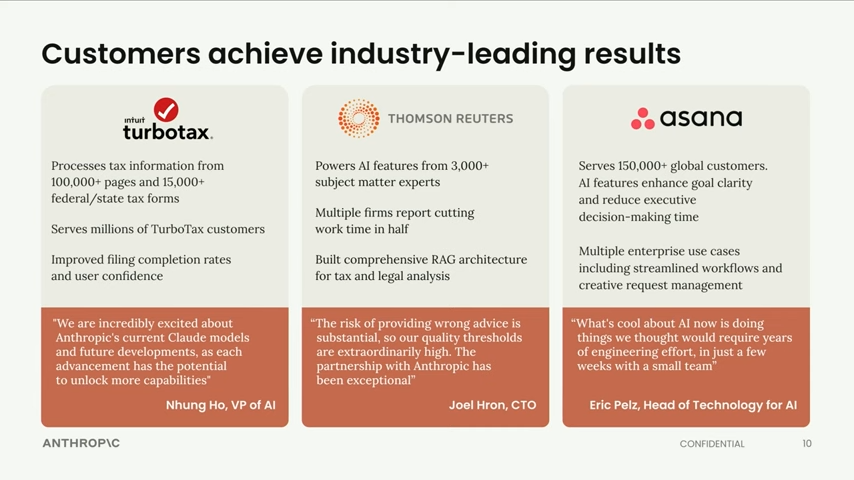 Customers achieve industry-leading results

intuit turbotax.

Processes tax information from 100,000+ pages and 15,000+ federal/state tax forms

Serves millions of TurboTax customers

Improved filing completion rates and user confidence

"We are incredibly excited about Anthropic's current Claude models and future developments, as each advancement has the potential to unlock more capabilities"

Nhung Ho, VP of AI

THOMSON REUTERS

Powers AI features from 3,000+ subject matter experts

Multiple firms report cutting work time in half

Built comprehensive RAG architecture for tax and legal analysis

"The risk of providing wrong advice is substantial, so our quality thresholds are extraordinarily high. The partnership with Anthropic has been exceptional"

Joel Hron, CTO

asana

Serves 150,000+ global customers. AI features enhance goal clarity and reduce executive decision-making time

Multiple enterprise use cases including streamlined workflows and creative request management

"What's cool about AI now is doing things we thought would require years of engineering effort, in just a few weeks with a small team"

Eric Pelz, Head of Technology for AI

ANTHROP\C

CONFIDENTIAL

10